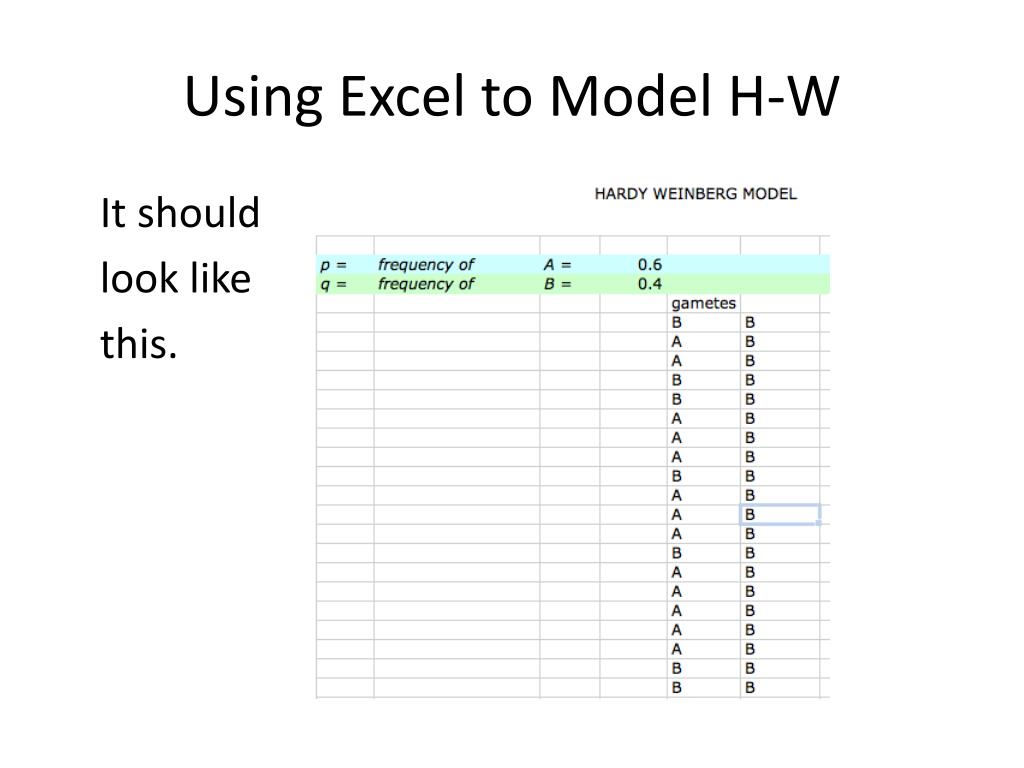 Using Excel to Model H-W

It should look like this.

HARDY WEINBERG MODEL

| | | | | | |
|---|---|---|---|---|---|
| p = | frequency of | A = | 0.6 | | |
| q = | frequency of | B = | 0.4 | | |
| | | | | gametes | |
| | | | | B | B |
| | | | | A | B |
| | | | | A | B |
| | | | | B | B |
| | | | | B | B |
| | | | | A | B |
| | | | | A | B |
| | | | | A | B |
| | | | | B | B |
| | | | | A | B |
| | | | | A | B |
| | | | | A | B |
| | | | | B | B |
| | | | | A | B |
| | | | | A | B |
| | | | | A | B |
| | | | | A | B |
| | | | | A | B |
| | | | | B | B |
| | | | | B | B |